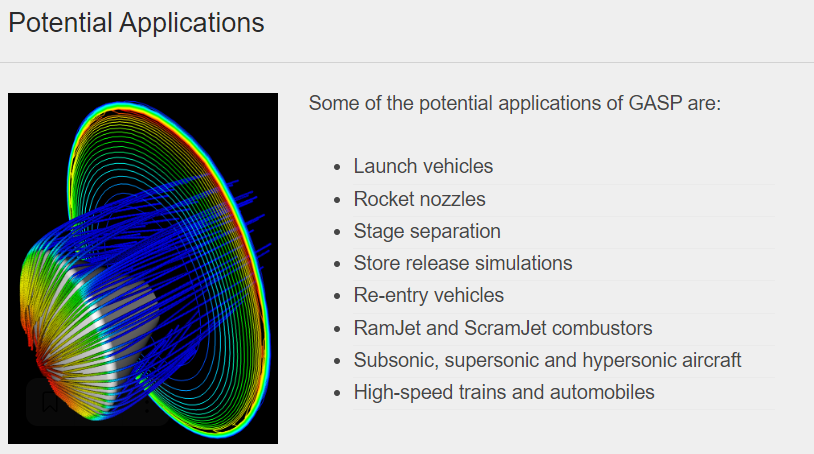 Potential Applications

Some of the potential applications of GASP are:

- Launch vehicles
- Rocket nozzles
- Stage separation
- Store release simulations
- Re-entry vehicles
- RamJet and ScramJet combustors
- Subsonic, supersonic and hypersonic aircraft
- High-speed trains and automobiles